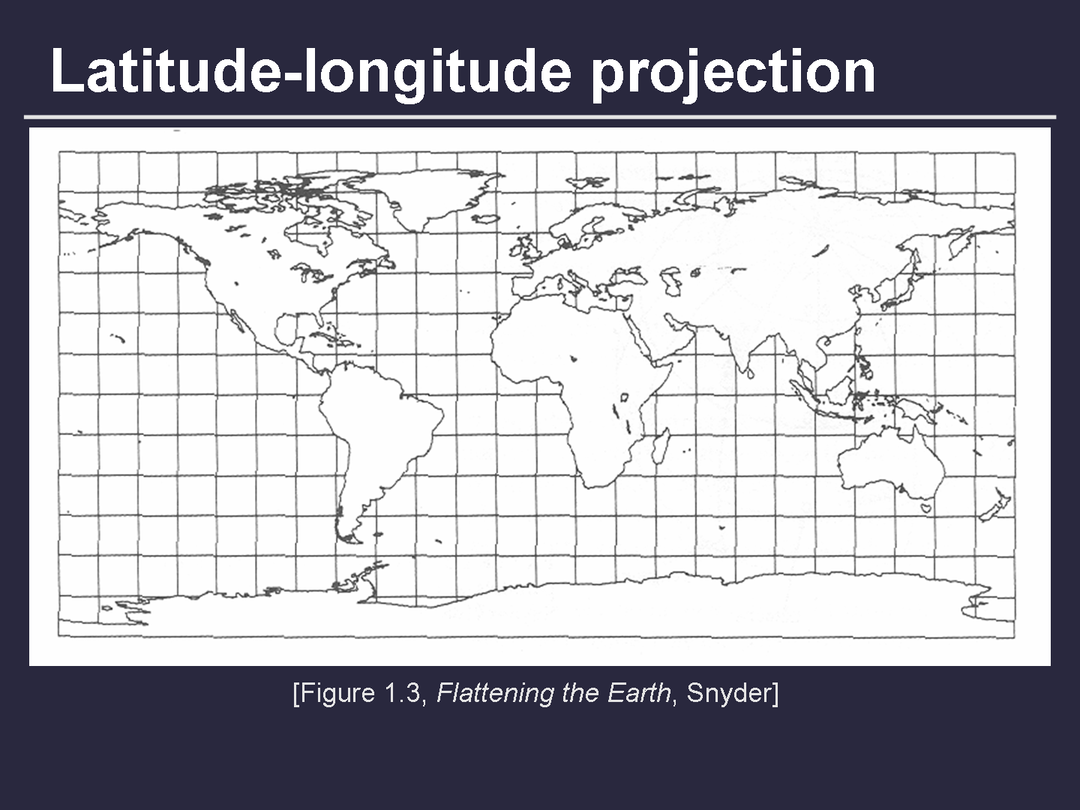 Latitude-longitude projection

[Figure 1.3, Flattening the Earth, Snyder]